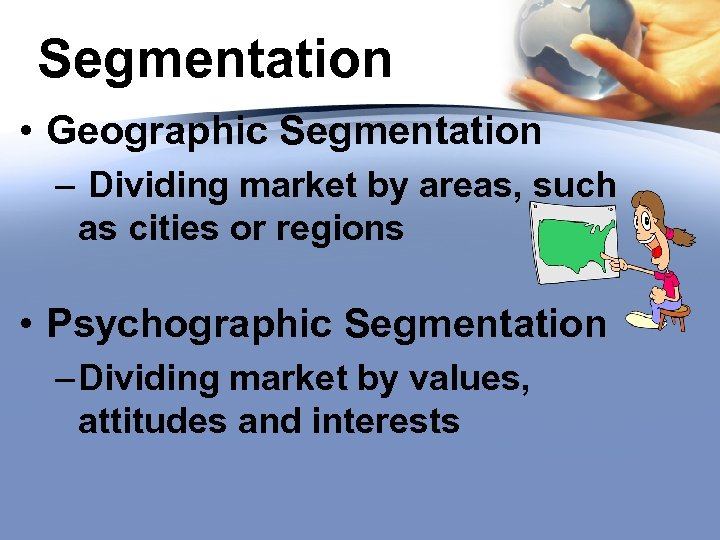 Segmentation

• Geographic Segmentation

– Dividing market by areas, such as cities or regions

• Psychographic Segmentation

– Dividing market by values, attitudes and interests